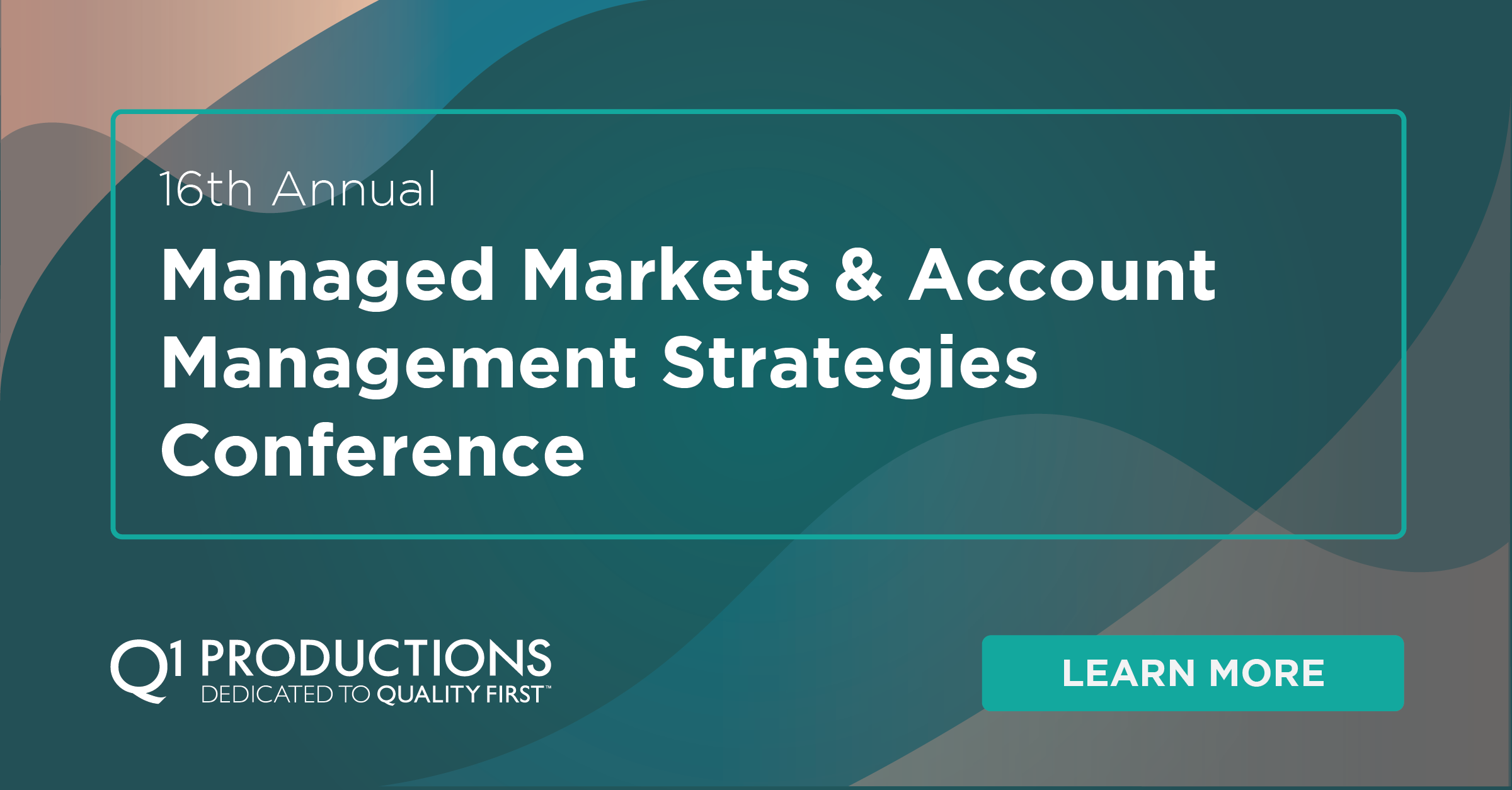 16th Annual

Managed Markets & Account Management Strategies Conference

Q1 PRODUCTIONS
DEDICATED TO QUALITY FIRST™

LEARN MORE